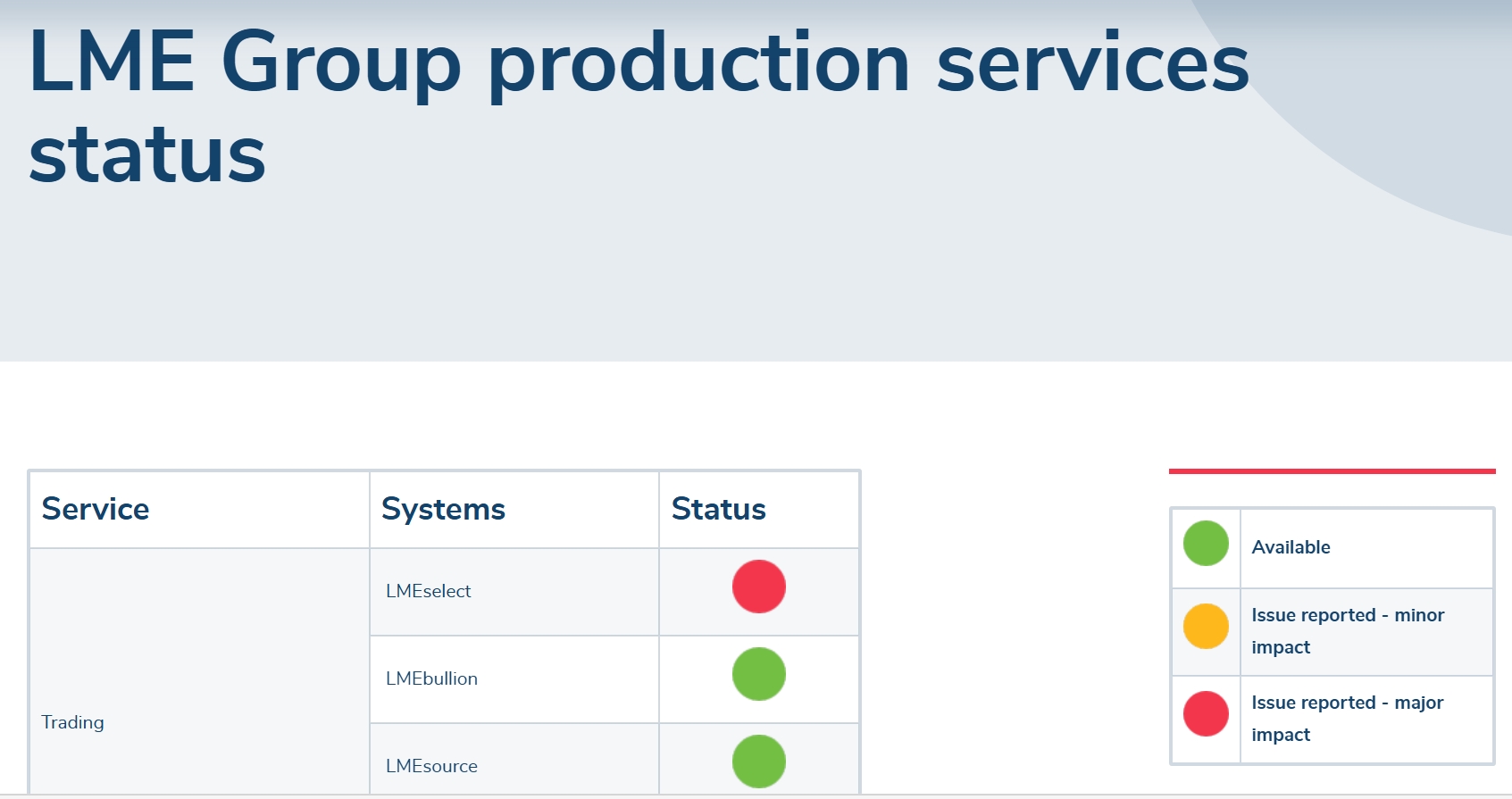 LME Group production services status

| Service | Systems | Status |
|---|---|---|
| Trading | LMEselect | |
| | LMEbullion | |
| | LMEsource | |

| | |
|---|---|
| | Available |
| | Issue reported - minor impact |
| | Issue reported - major impact |